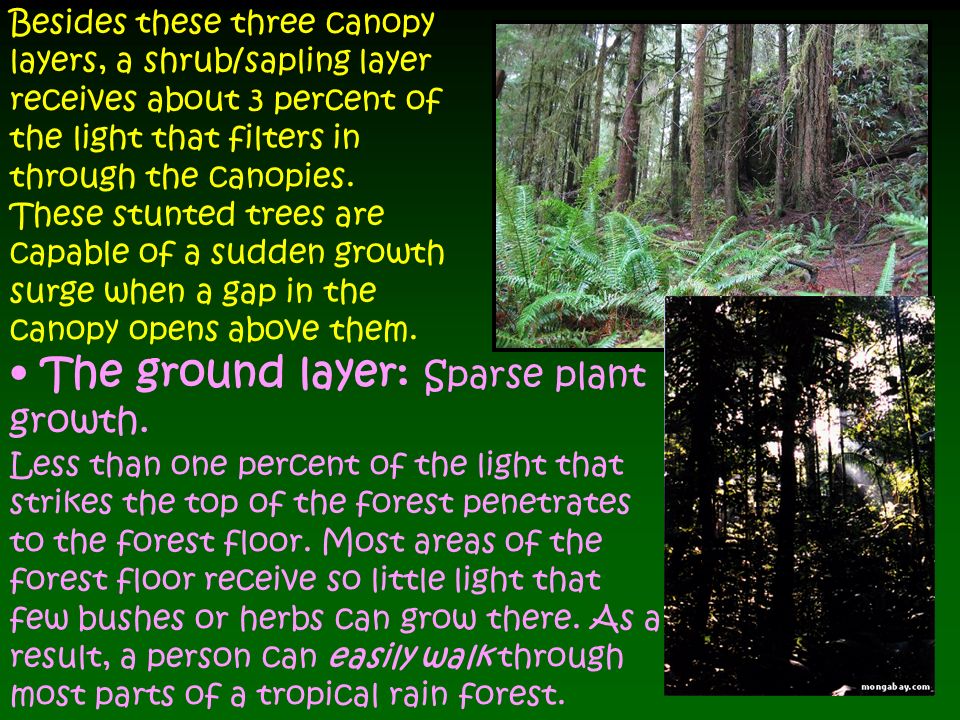 Besides these three canopy layers, a shrub/sapling layer receives about 3 percent of the light that filters in through the canopies. These stunted trees are capable of a sudden growth surge when a gap in the canopy opens above them.

• The ground layer: Sparse plant growth.

Less than one percent of the light that strikes the top of the forest penetrates to the forest floor. Most areas of the forest floor receive so little light that few bushes or herbs can grow there. As a result, a person can easily walk through most parts of a tropical rain forest.

mongabay.com